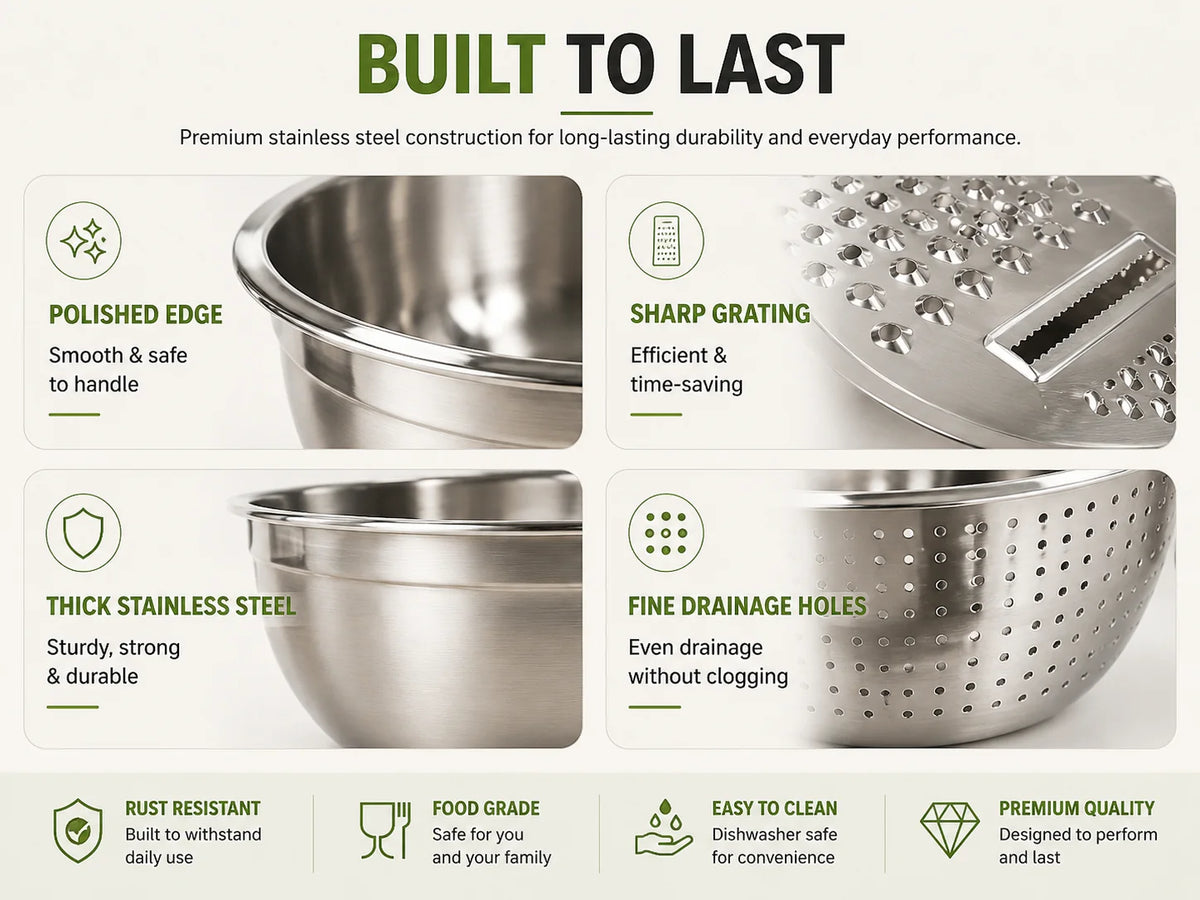 BUILT TO LAST

Premium stainless steel construction for long-lasting durability and everyday performance.

POLISHED EDGE
Smooth & safe to handle

SHARP GRATING
Efficient & time-saving

THICK STAINLESS STEEL
Sturdy, strong & durable

FINE DRAINAGE HOLES
Even drainage without clogging

RUST RESISTANT
Built to withstand daily use

FOOD GRADE
Safe for you and your family

EASY TO CLEAN
Dishwasher safe for convenience

PREMIUM QUALITY
Designed to perform and last